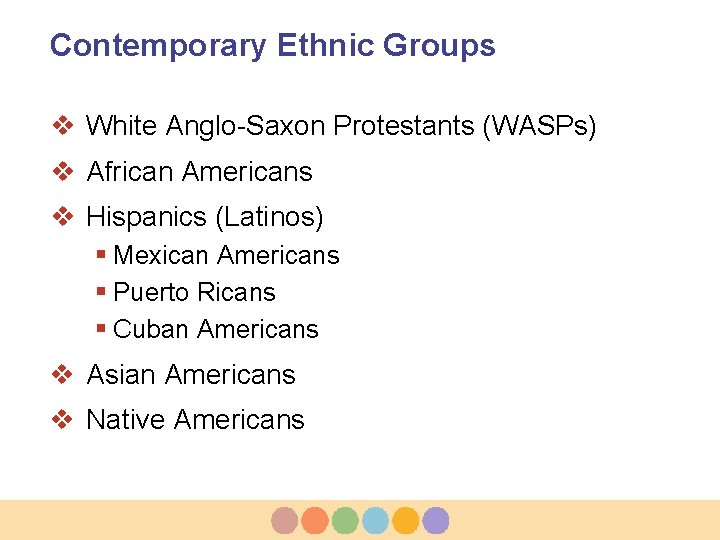 Contemporary Ethnic Groups

❖ White Anglo-Saxon Protestants (WASPs)
❖ African Americans
❖ Hispanics (Latinos)
 ▪ Mexican Americans
 ▪ Puerto Ricans
 ▪ Cuban Americans
❖ Asian Americans
❖ Native Americans